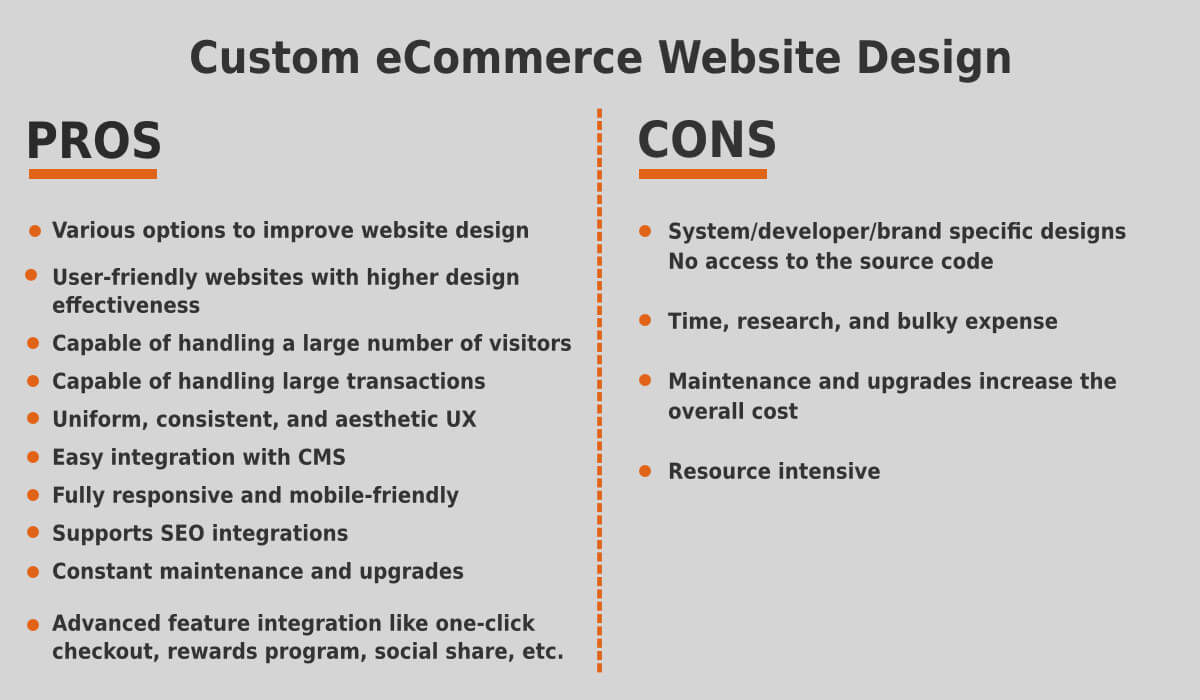 Custom eCommerce Website Design

PROS

- Various options to improve website design
- User-friendly websites with higher design effectiveness
- Capable of handling a large number of visitors
- Capable of handling large transactions
- Uniform, consistent, and aesthetic UX
- Easy integration with CMS
- Fully responsive and mobile-friendly
- Supports SEO integrations
- Constant maintenance and upgrades
- Advanced feature integration like one-click checkout, rewards program, social share, etc.

CONS

- System/developer/brand specific designs No access to the source code
- Time, research, and bulky expense
- Maintenance and upgrades increase the overall cost
- Resource intensive